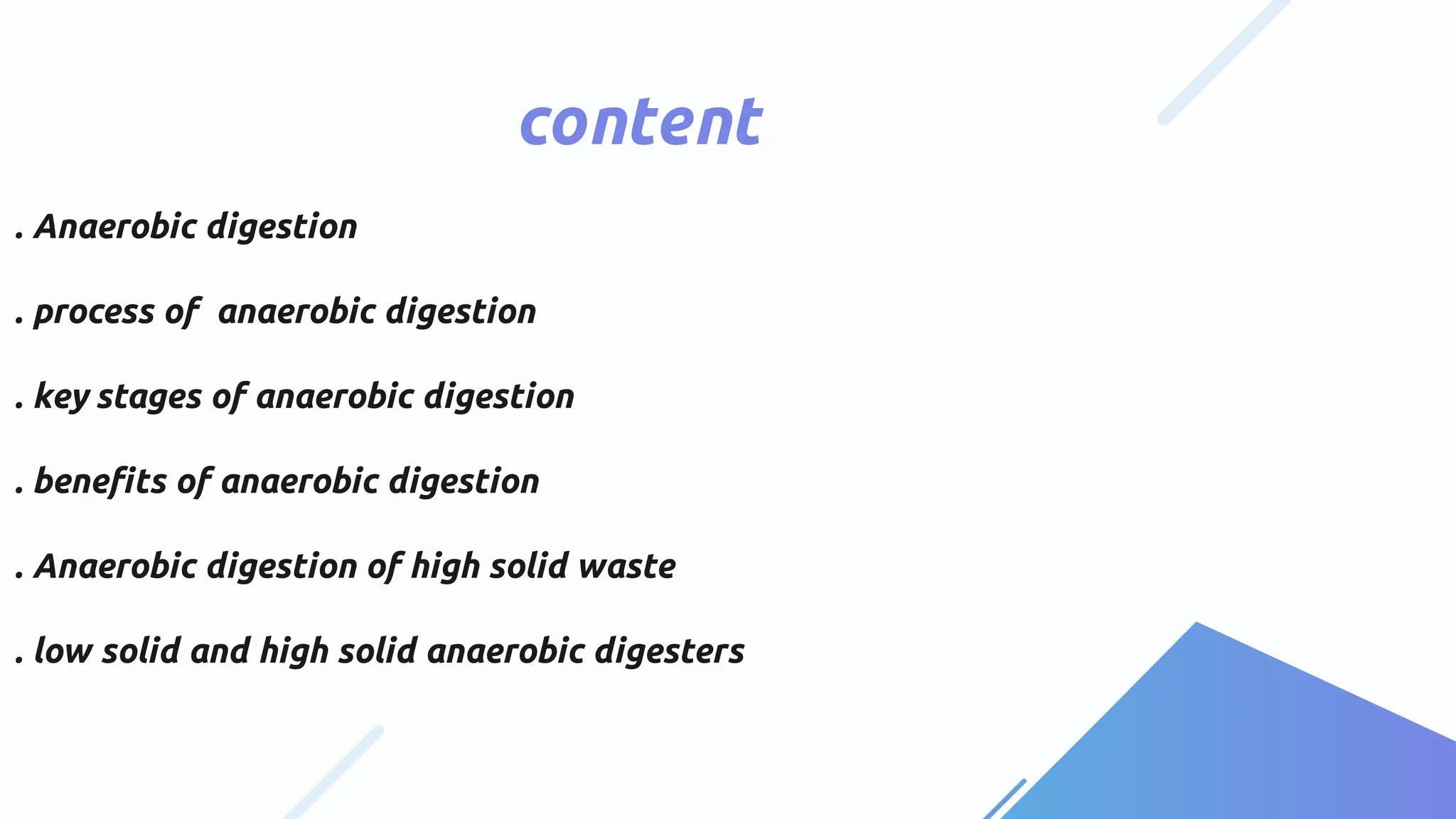 content

. Anaerobic digestion

. process of anaerobic digestion

. key stages of anaerobic digestion

. benefits of anaerobic digestion

. Anaerobic digestion of high solid waste

. low solid and high solid anaerobic digesters